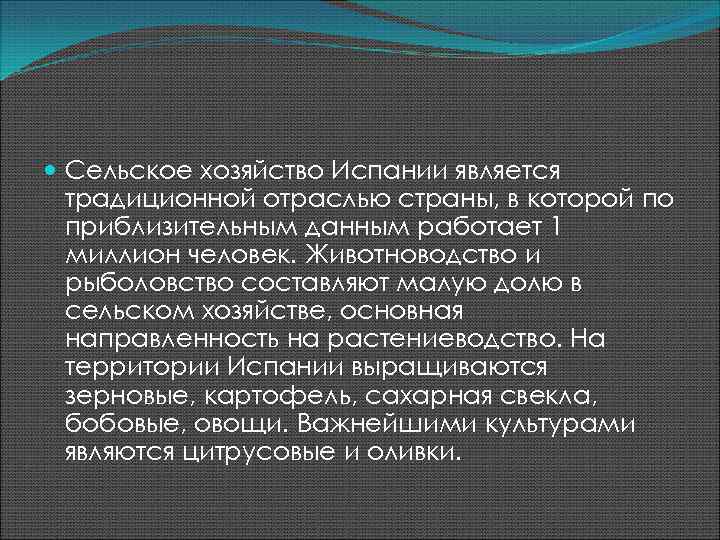 Сельское хозяйство Испании является традиционной отраслью страны, в которой по приблизительным данным работает 1 миллион человек. Животноводство и рыболовство составляют малую долю в сельском хозяйстве, основная направленность на растениеводство. На территории Испании выращиваются зерновые, картофель, сахарная свекла, бобовые, овощи. Важнейшими культурами являются цитрусовые и оливки.